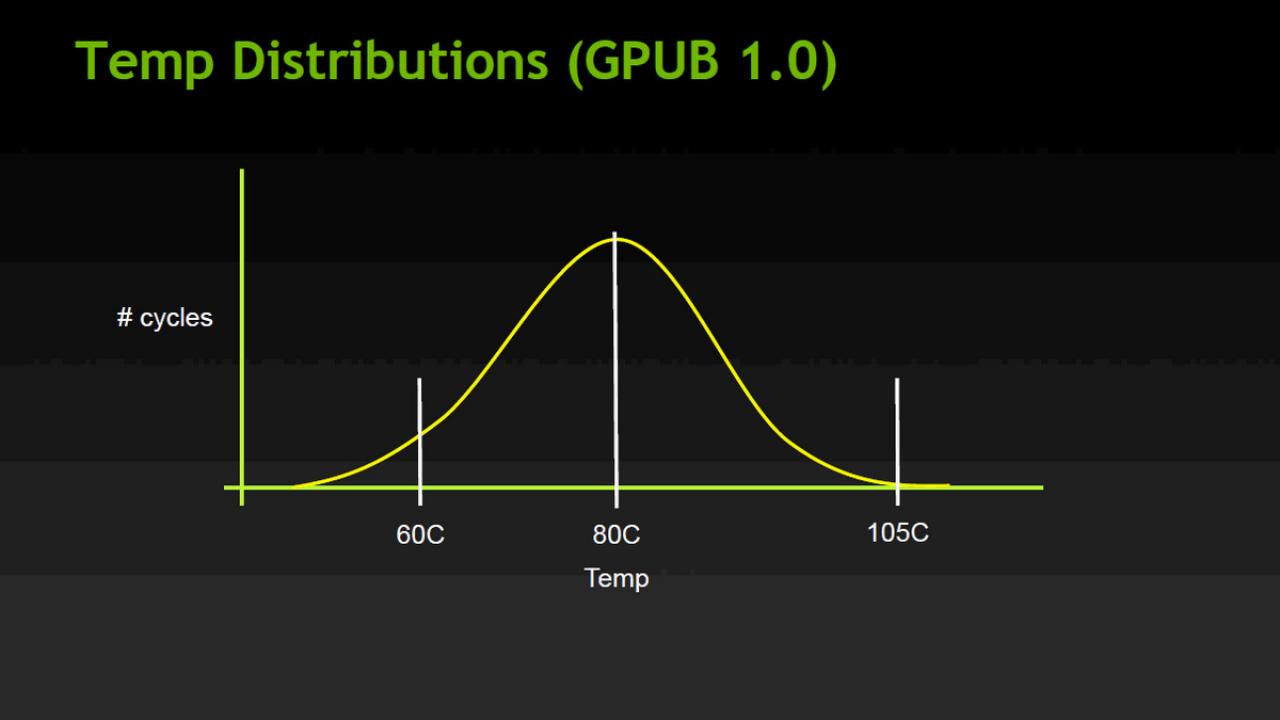 Temp Distributions (GPUB 1.0)

# cycles

60C

80C

105C

Temp